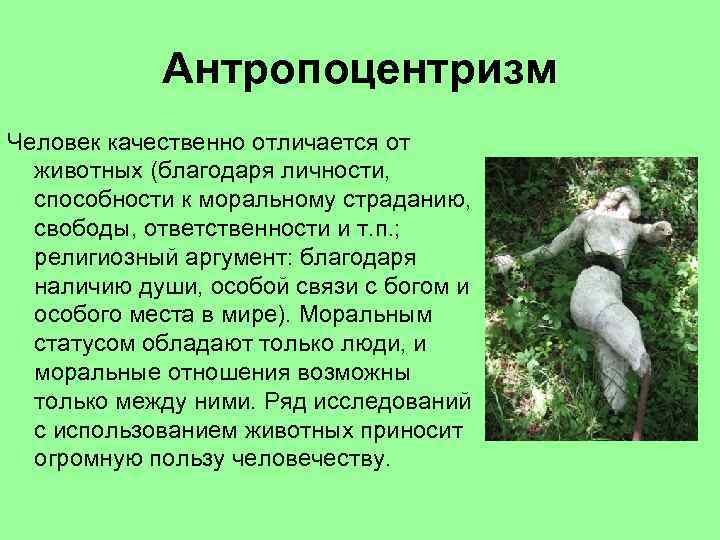 Антропоцентризм

Человек качественно отличается от животных (благодаря личности, способности к моральному страданию, свободы, ответственности и т.п.; религиозный аргумент: благодаря наличию души, особой связи с богом и особого места в мире). Моральным статусом обладают только люди, и моральные отношения возможны только между ними. Ряд исследований с использованием животных приносит огромную пользу человечеству.